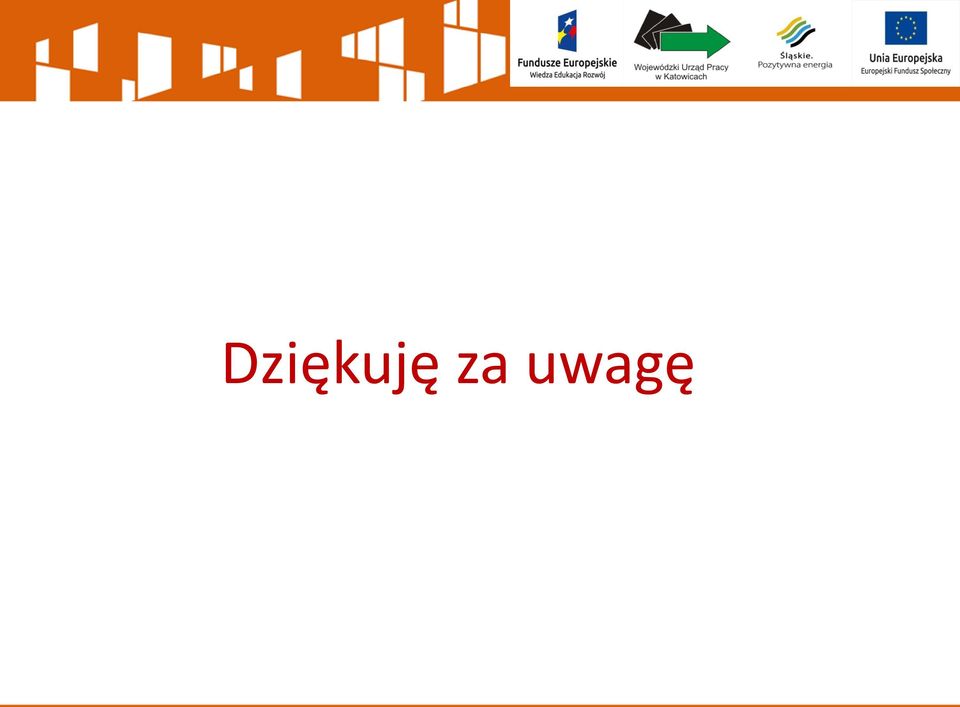 Fundusze Europejskie
Wiedza Edukacja Rozwój

Wojewódzki Urząd Pracy
w Katowicach

Śląskie.
Pozytywna energia

Unia Europejska
Europejski Fundusz Społeczny

Dziękuję za uwagę